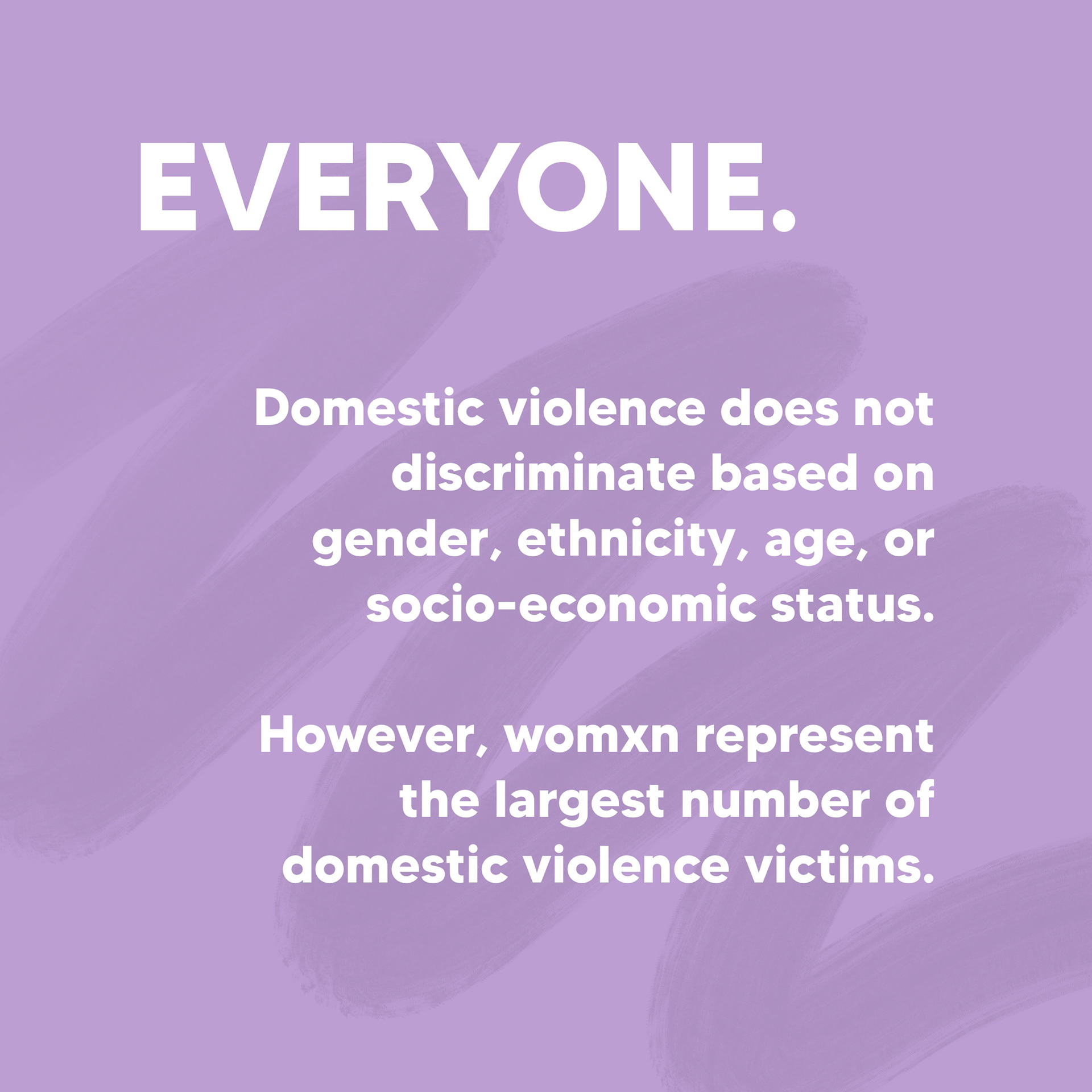 EVERYONE.

Domestic violence does not discriminate based on gender, ethnicity, age, or socio-economic status.

However, womxn represent the largest number of domestic violence victims.